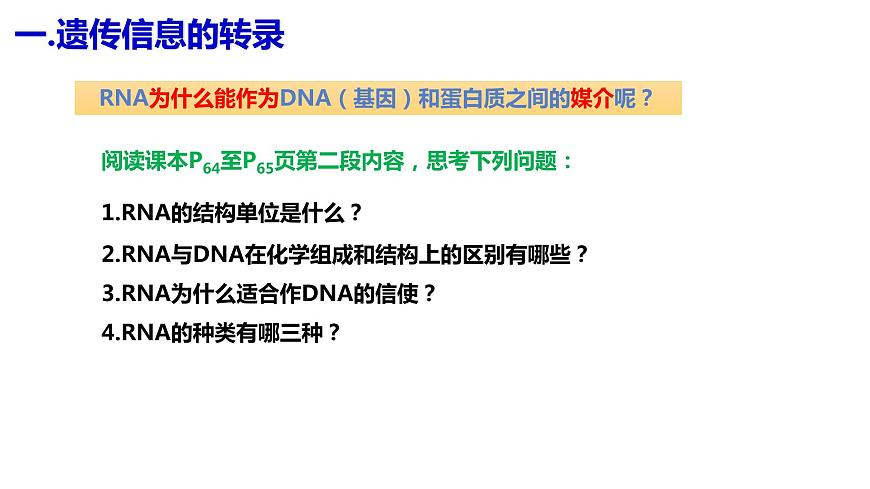 一.遗传信息的转录

RNA为什么能作为DNA（基因）和蛋白质之间的媒介呢？

阅读课本$P_{64}$至$P_{65}$页第二段内容，思考下列问题：

1.RNA的结构单位是什么？

2.RNA与DNA在化学组成和结构上的区别有哪些？

3.RNA为什么适合作DNA的信使？

4.RNA的种类有哪三种？